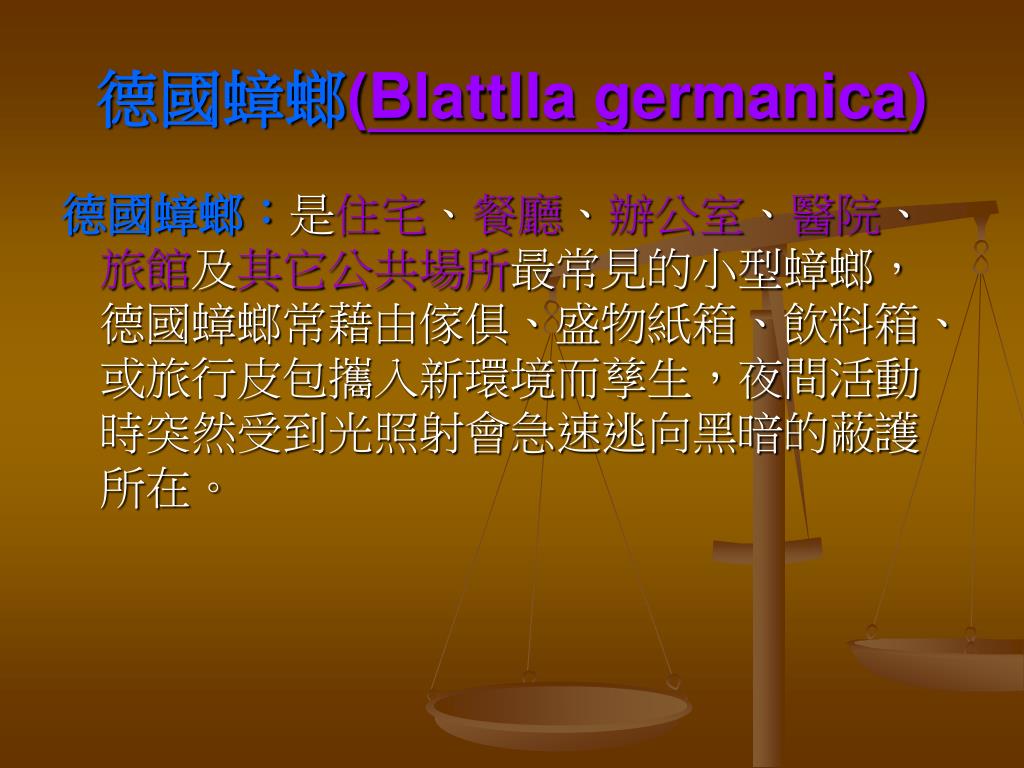 德國蟑螂(Blattlla germanica)

德國蟑螂：是住宅、餐廳、辦公室、醫院、旅館及其它公共場所最常見的小型蟑螂，德國蟑螂常藉由傢俱、盛物紙箱、飲料箱、或旅行皮包攜入新環境而孳生，夜間活動時突然受到光照射會急速逃向黑暗的蔽護所在。